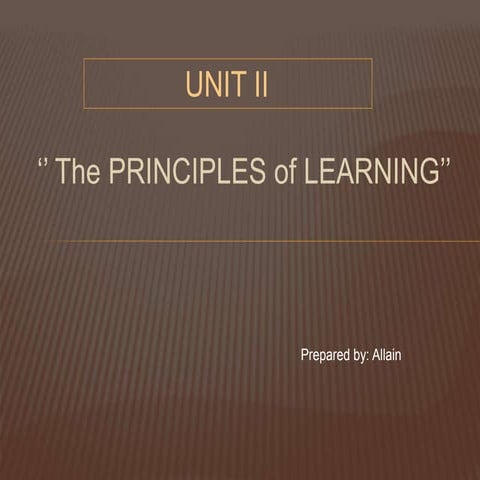 UNIT II

‘’ The PRINCIPLES of LEARNING’’

Prepared by: Allain